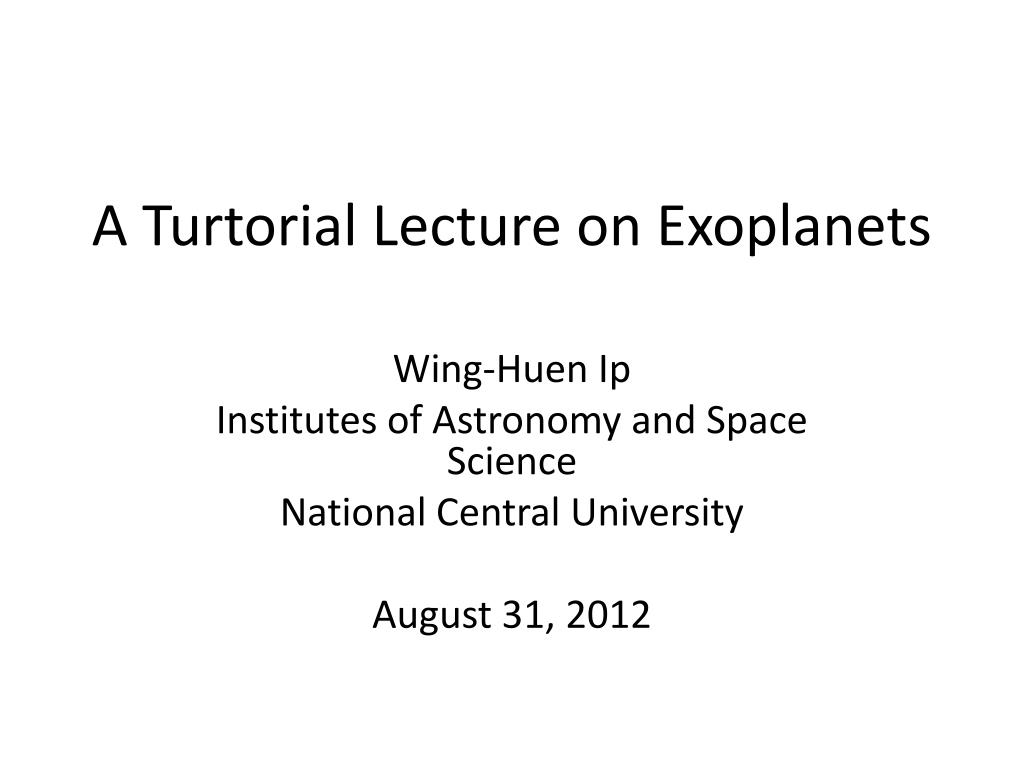 A Turtorial Lecture on Exoplanets

Wing-Huen Ip
Institutes of Astronomy and Space Science
National Central University

August 31, 2012